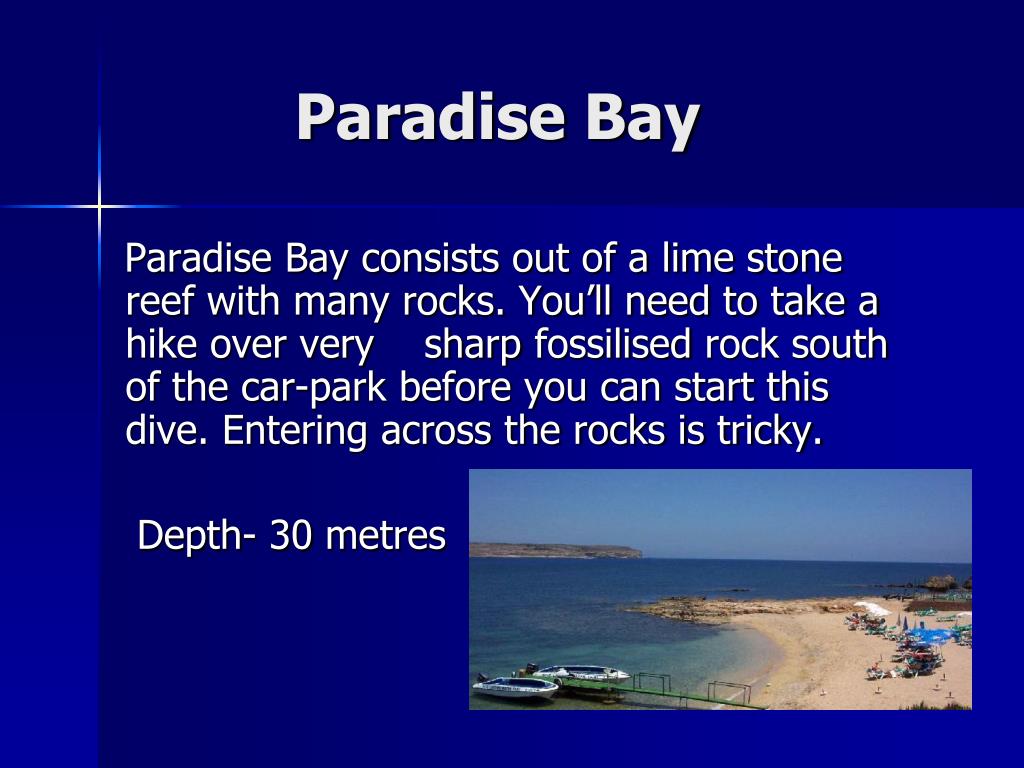 Paradise Bay

Paradise Bay consists out of a lime stone reef with many rocks. You’ll need to take a hike over very sharp fossilised rock south of the car-park before you can start this dive. Entering across the rocks is tricky.

Depth- 30 metres